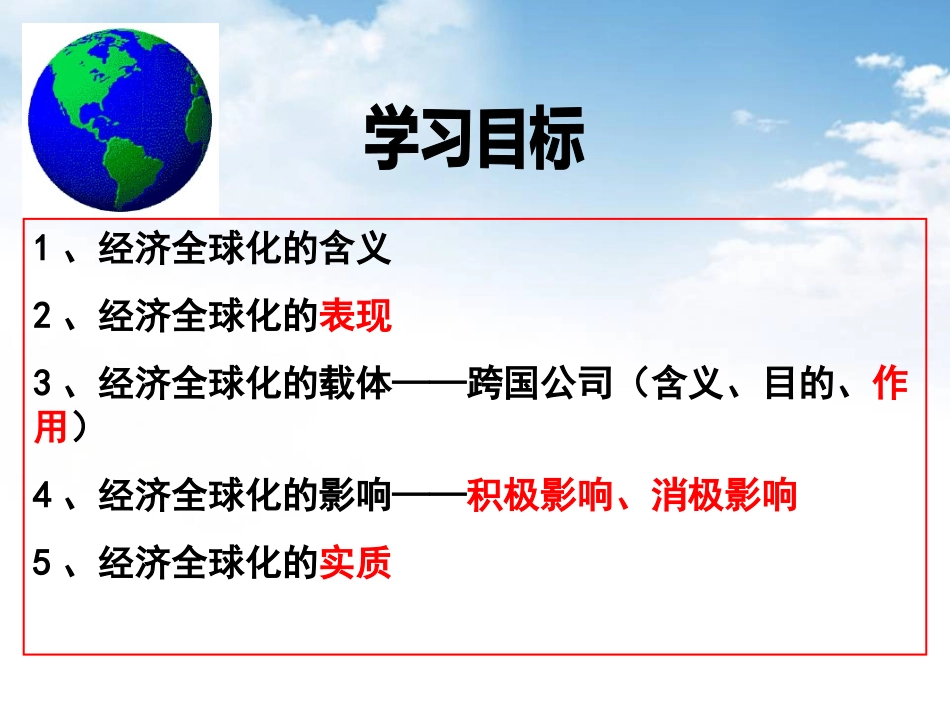 学习目标

1、经济全球化的含义

2、经济全球化的表现

3、经济全球化的载体——跨国公司（含义、目的、作用）

4、经济全球化的影响——积极影响、消极影响

5、经济全球化的实质